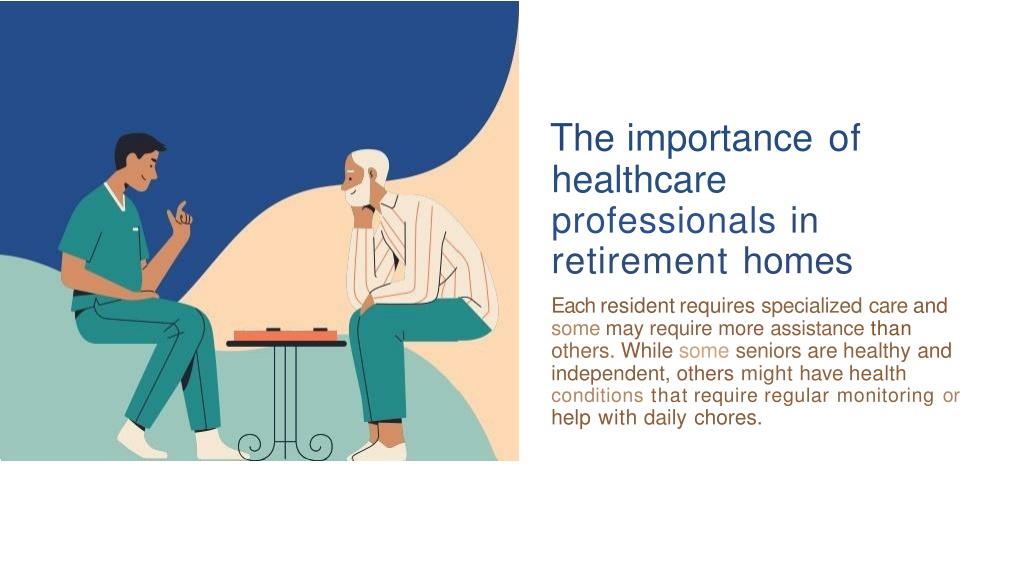 The importance of healthcare professionals in retirement homes

Each resident requires specialized care and some may require more assistance than others. While some seniors are healthy and independent, others might have health conditions that require regular monitoring or help with daily chores.